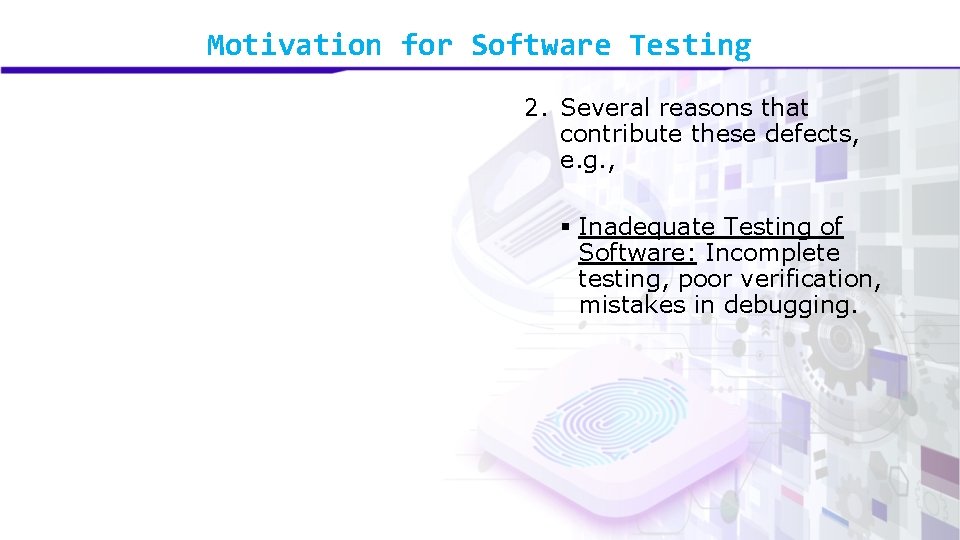 Motivation for Software Testing

2. Several reasons that contribute these defects, e.g.,

▪ Inadequate Testing of Software: Incomplete testing, poor verification, mistakes in debugging.